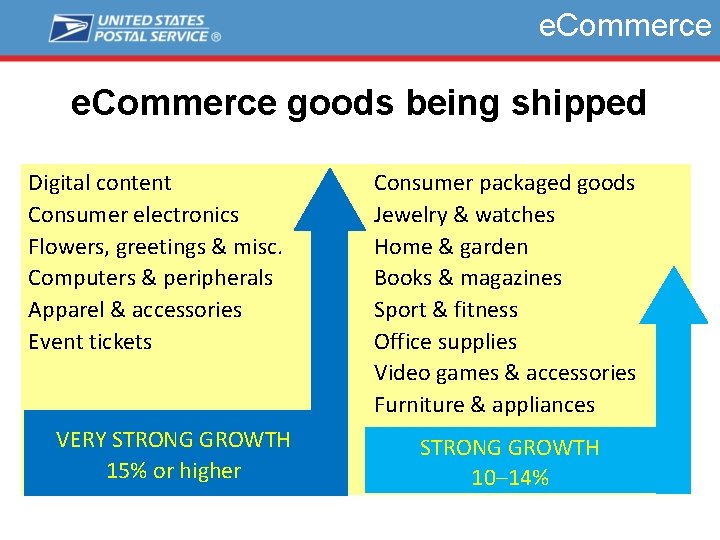 UNITED STATES POSTAL SERVICE ®

eCommerce

eCommerce goods being shipped

Digital content
Consumer electronics
Flowers, greetings & misc.
Computers & peripherals
Apparel & accessories
Event tickets

VERY STRONG GROWTH
15% or higher

Consumer packaged goods
Jewelry & watches
Home & garden
Books & magazines
Sport & fitness
Office supplies
Video games & accessories
Furniture & appliances

STRONG GROWTH
10–14%